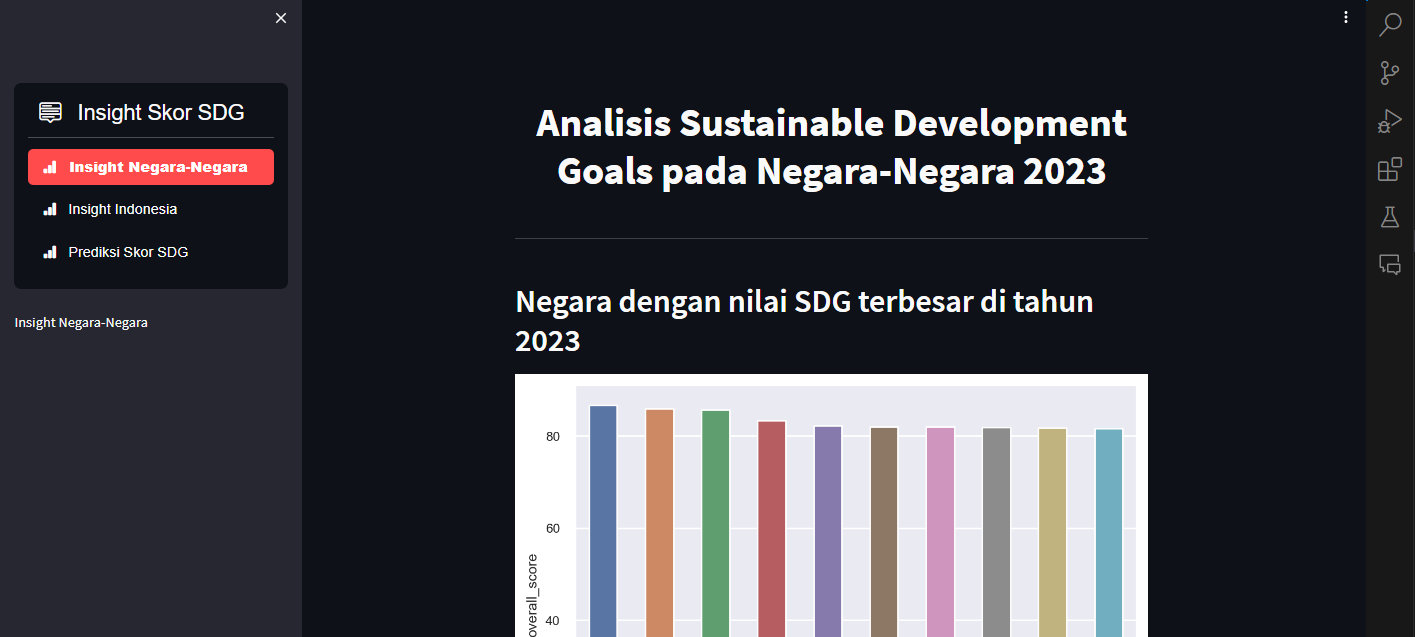 Insight Skor SDG

Insight Negara-Negara

Insight Indonesia

Prediksi Skor SDG

Insight Negara-Negara

Analisis Sustainable Development Goals pada Negara-Negara 2023

Negara dengan nilai SDG terbesar di tahun 2023

80

60

40

overall_score